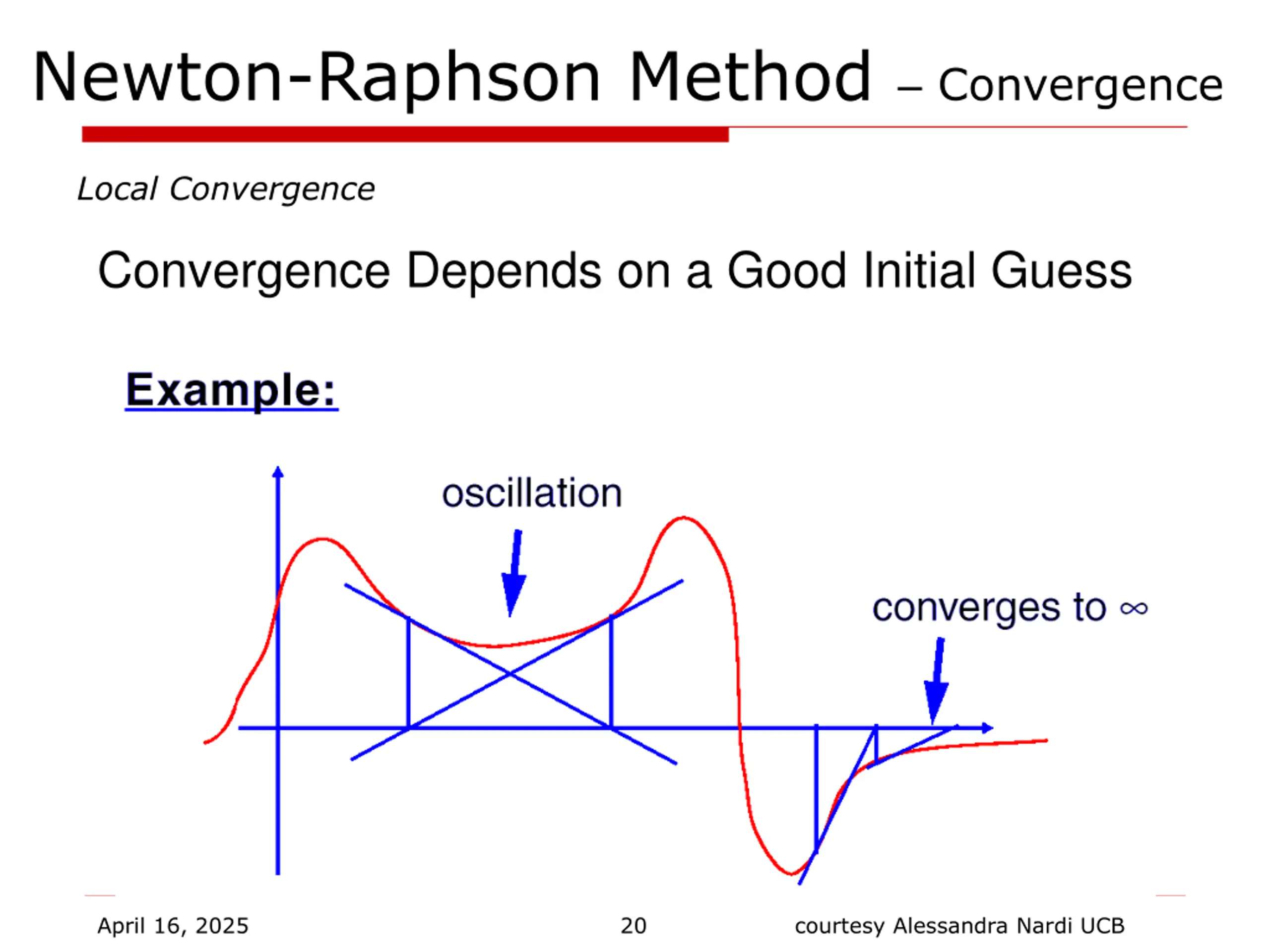 Newton-Raphson Method – Convergence

Local Convergence

Convergence Depends on a Good Initial Guess

Example:

oscillation

converges to $\infty$

April 16, 2025

20

courtesy Alessandra Nardi UCB